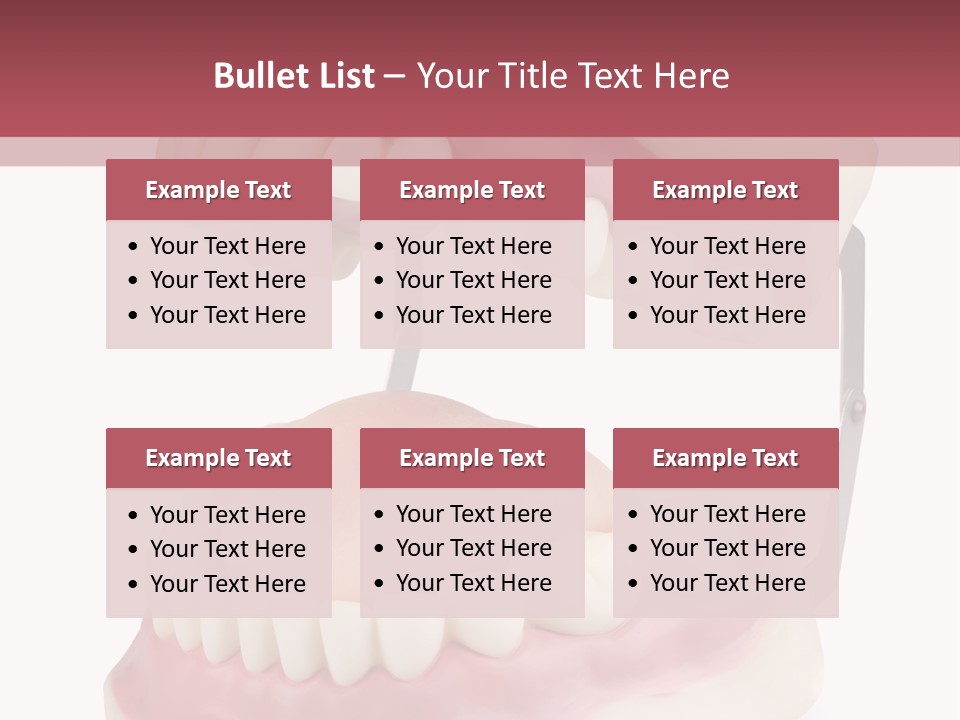 Bullet List – Your Title Text Here

Example Text
• Your Text Here
• Your Text Here
• Your Text Here

Example Text
• Your Text Here
• Your Text Here
• Your Text Here

Example Text
• Your Text Here
• Your Text Here
• Your Text Here

Example Text
• Your Text Here
• Your Text Here
• Your Text Here

Example Text
• Your Text Here
• Your Text Here
• Your Text Here

Example Text
• Your Text Here
• Your Text Here
• Your Text Here